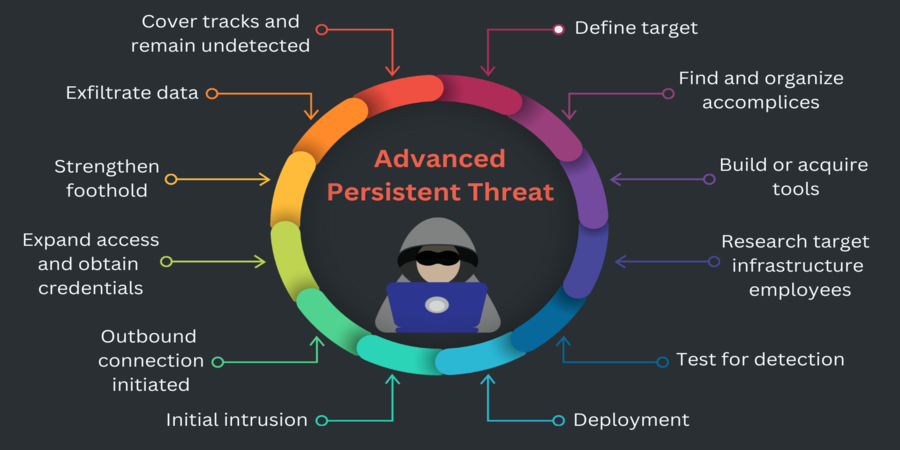 Advanced Persistent Threat

Define target

Find and organize accomplices

Build or acquire tools

Research target infrastructure employees

Test for detection

Deployment

Initial intrusion

Outbound connection initiated

Expand access and obtain credentials

Strengthen foothold

Exfiltrate data

Cover tracks and remain undetected